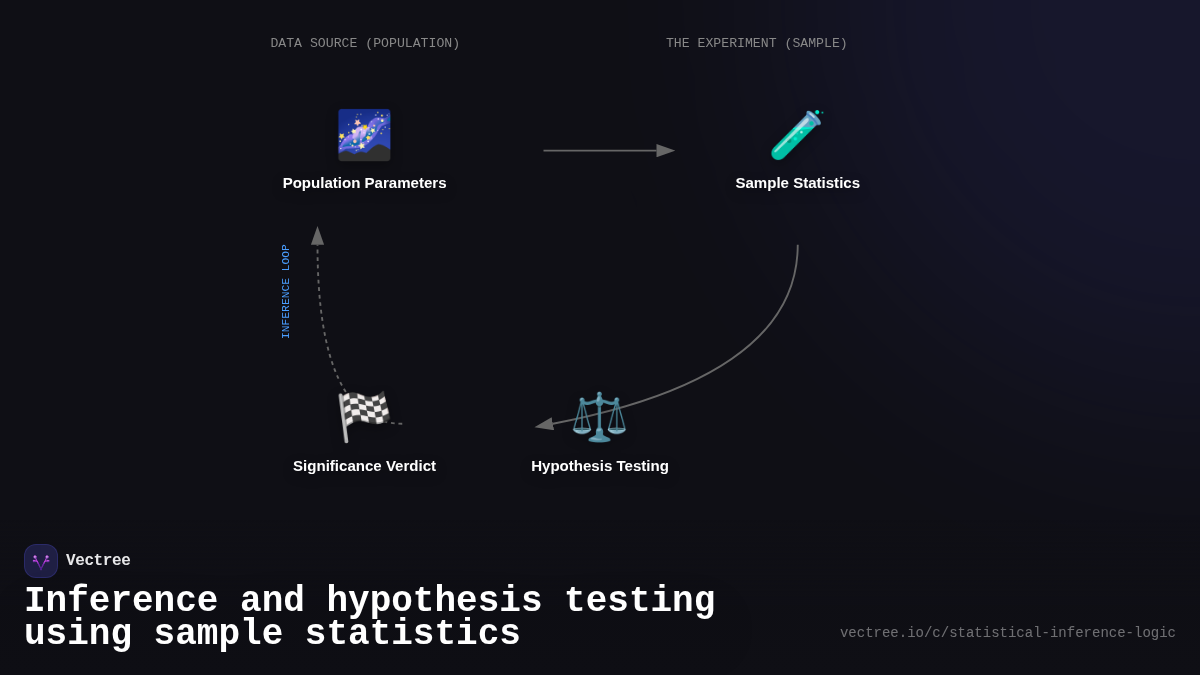 DATA SOURCE (POPULATION)

THE EXPERIMENT (SAMPLE)

Population Parameters

Sample Statistics

INFERENCE LOOP

Significance Verdict

Hypothesis Testing

Vectree

Inference and hypothesis testing using sample statistics

vectree.io/c/statistical-inference-logic